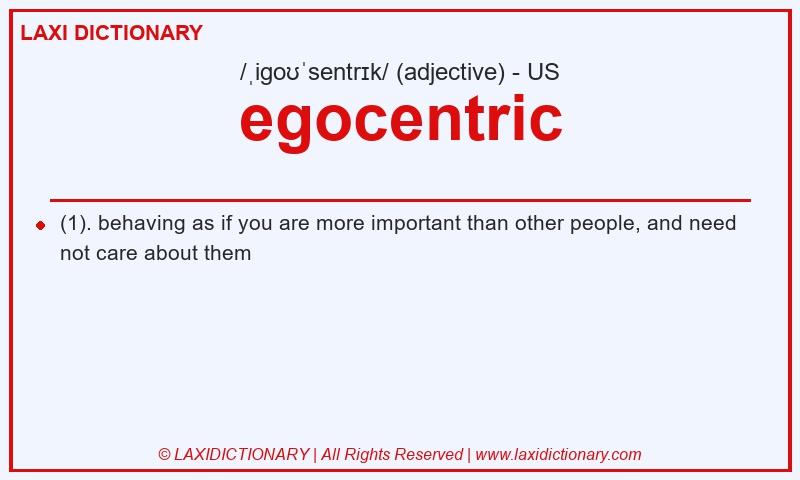 LAXI DICTIONARY

/ˌigoʊˈsentrɪk/ (adjective) - US

egocentric

(1). behaving as if you are more important than other people, and need not care about them

© LAXIDICTIONARY | All Rights Reserved | www.laxidictionary.com